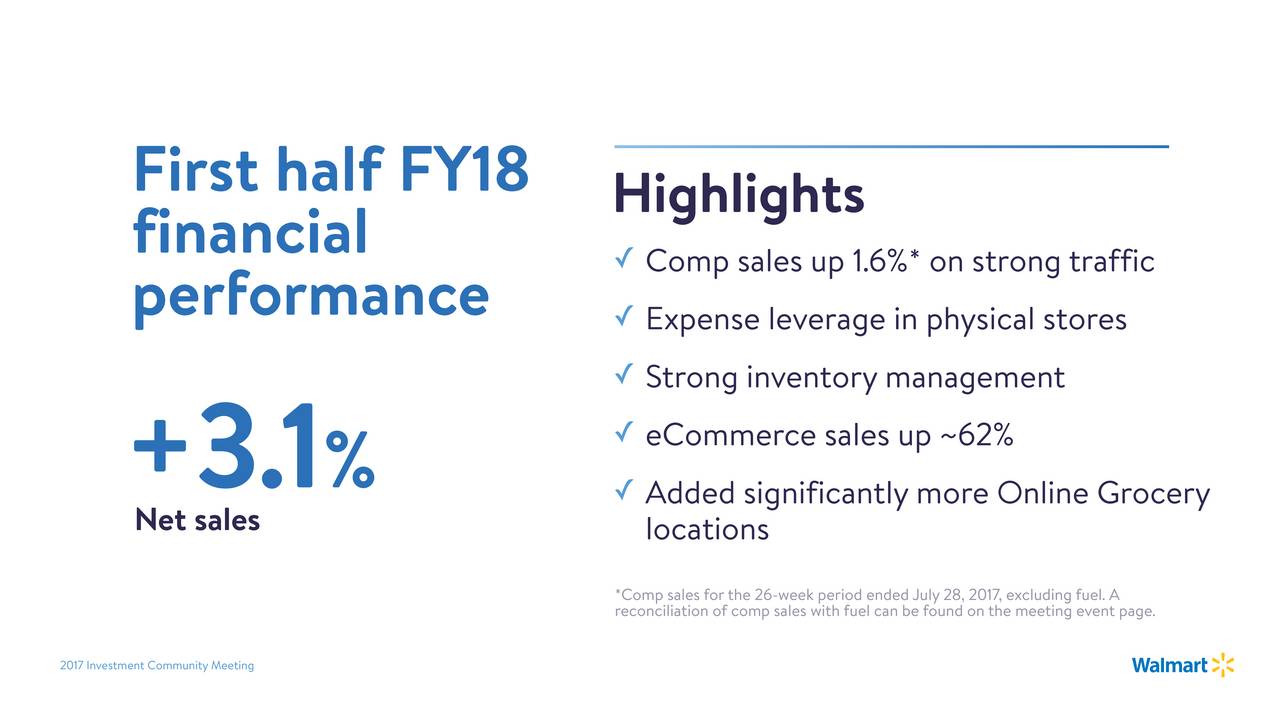 First half FY18 financial performance

+3.1%
Net sales

Highlights

✓ Comp sales up 1.6%* on strong traffic

✓ Expense leverage in physical stores

✓ Strong inventory management

✓ eCommerce sales up ~62%

✓ Added significantly more Online Grocery locations

*Comp sales for the 26-week period ended July 28, 2017, excluding fuel. A reconciliation of comp sales with fuel can be found on the meeting event page.

2017 Investment Community Meeting

Walmart